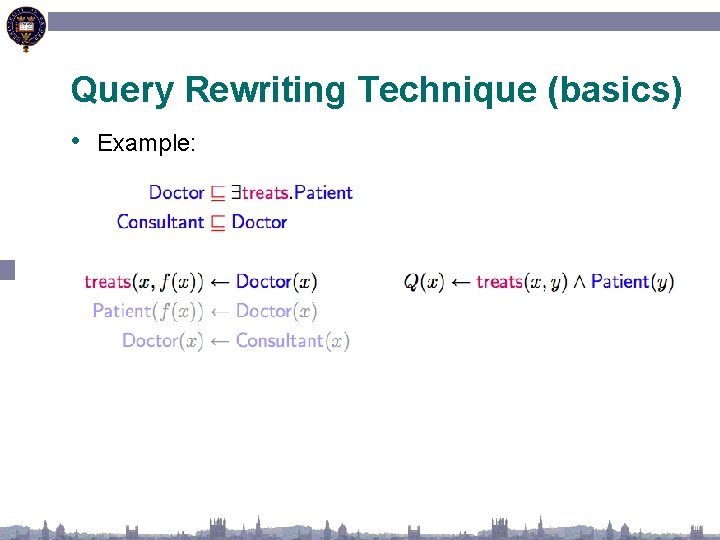 Query Rewriting Technique (basics)

• Example:

$\mathsf{Doctor} \sqsubseteq \exists \mathsf{treats}.\mathsf{Patient}$
$\mathsf{Consultant} \sqsubseteq \mathsf{Doctor}$

$\mathsf{treats}(x, f(x)) \leftarrow \mathsf{Doctor}(x)$
$\mathsf{Patient}(f(x)) \leftarrow \mathsf{Doctor}(x)$
$\mathsf{Doctor}(x) \leftarrow \mathsf{Consultant}(x)$

$Q(x) \leftarrow \mathsf{treats}(x, y) \wedge \mathsf{Patient}(y)$